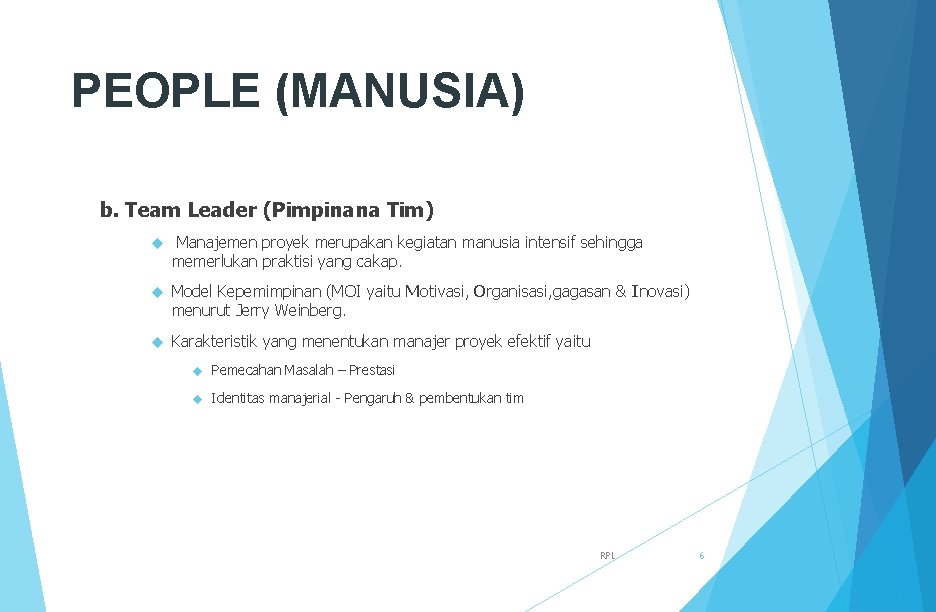 PEOPLE (MANUSIA)

b. Team Leader (Pimpinana Tim)

Manajemen proyek merupakan kegiatan manusia intensif sehingga memerlukan praktisi yang cakap.

Model Kepemimpinan (MOI yaitu Motivasi, Organisasi,gagasan & Inovasi) menurut Jerry Weinberg.

Karakteristik yang menentukan manajer proyek efektif yaitu

Pemecahan Masalah – Prestasi

Identitas manajerial - Pengaruh & pembentukan tim

RPL

6